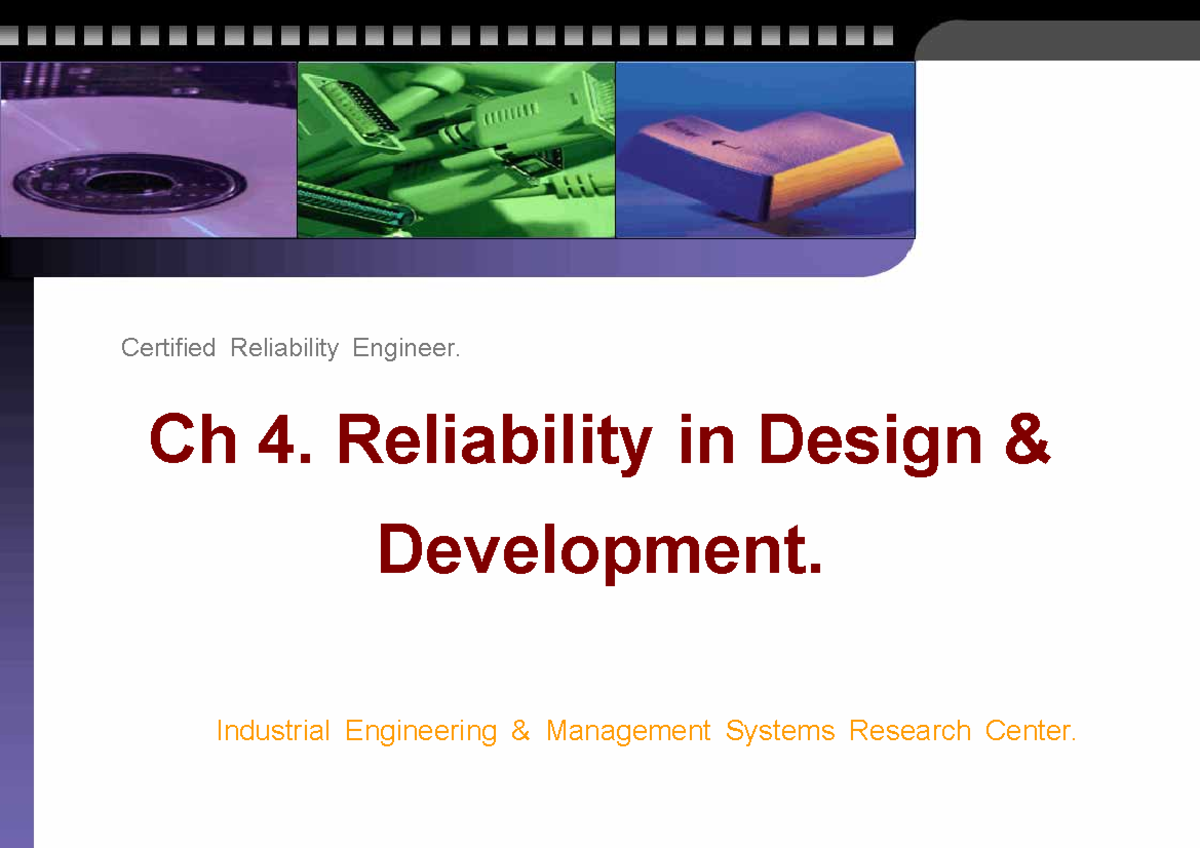 Certified Reliability Engineer.

Ch 4. Reliability in Design & Development.

Industrial Engineering & Management Systems Research Center.